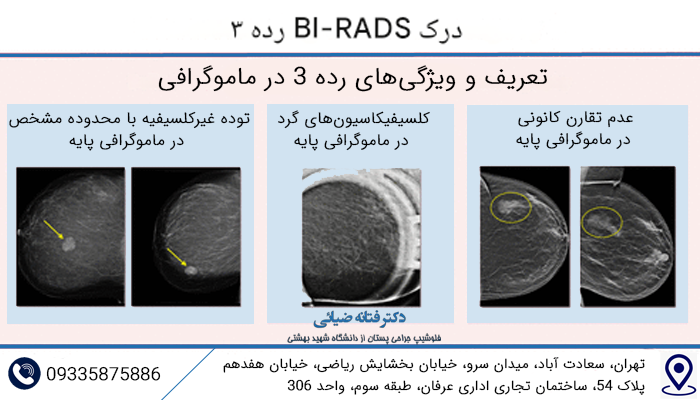 درک BI-RADS رده ۳

تعریف و ویژگی‌های رده 3 در ماموگرافی

عدم تقارن کانونی در ماموگرافی پایه

کلسیفیکاسیون‌های گرد در ماموگرافی پایه

توده غیرکلسیفیه با محدوده مشخص در ماموگرافی پایه

دکتر فتانه ضیائی
فلوشیپ جراحی پستان از دانشگاه شهید بهشتی

تهران، سعادت آباد، میدان سرو، خیابان بخشایش ریاضی، خیابان هفدهم پلاک 54، ساختمان تجاری اداری عرفان، طبقه سوم، واحد 306

09335875886